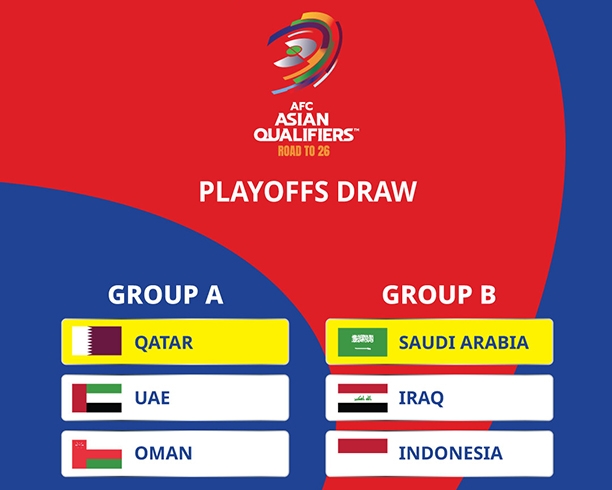 AFC
ASIAN
QUALIFIERS™
ROAD TO 26

PLAYOFFS DRAW

GROUP A
QATAR
UAE
OMAN

GROUP B
SAUDI ARABIA
IRAQ
INDONESIA